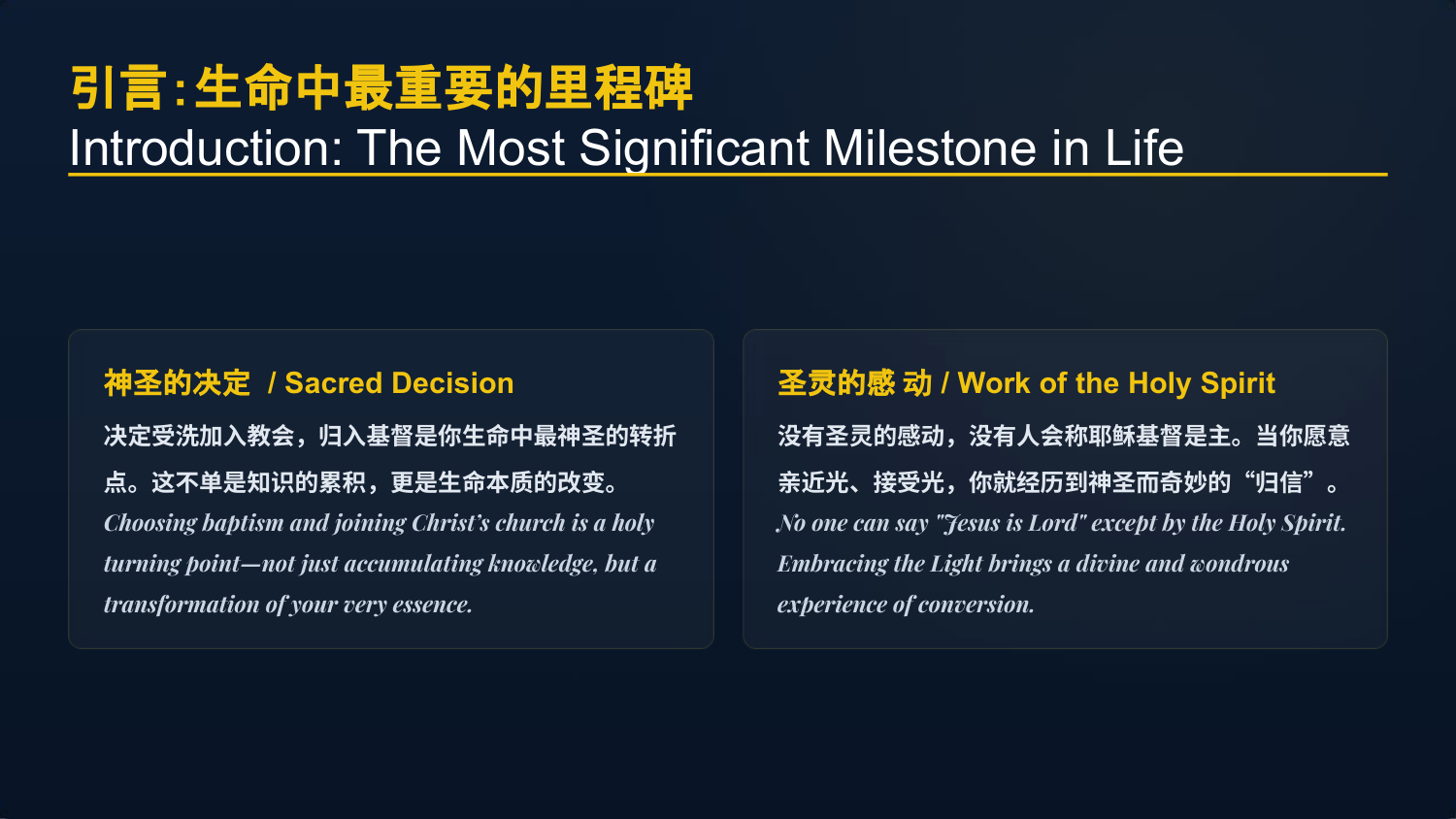 引言:生命中最重要的里程碑
Introduction: The Most Significant Milestone in Life

神圣的决定 / Sacred Decision

决定受洗加入教会，归入基督是你生命中最神圣的转折点。这不单是知识的累积，更是生命本质的改变。

Choosing baptism and joining Christ's church is a holy turning point—not just accumulating knowledge, but a transformation of your very essence.

圣灵的感 动 / Work of the Holy Spirit

没有圣灵的感动，没有人会称耶稣基督是主。当你愿意亲近光、接受光，你就经历到神圣而奇妙的“归信”。

No one can say "Jesus is Lord" except by the Holy Spirit. Embracing the Light brings a divine and wondrous experience of conversion.